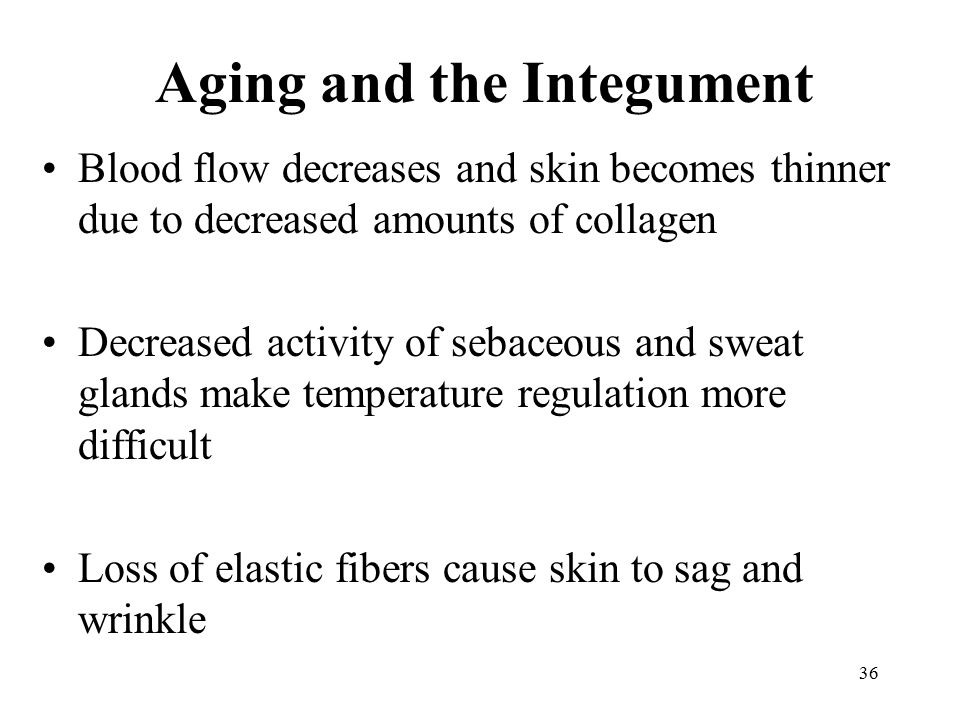 Aging and the Integument

• Blood flow decreases and skin becomes thinner due to decreased amounts of collagen

• Decreased activity of sebaceous and sweat glands make temperature regulation more difficult

• Loss of elastic fibers cause skin to sag and wrinkle

36